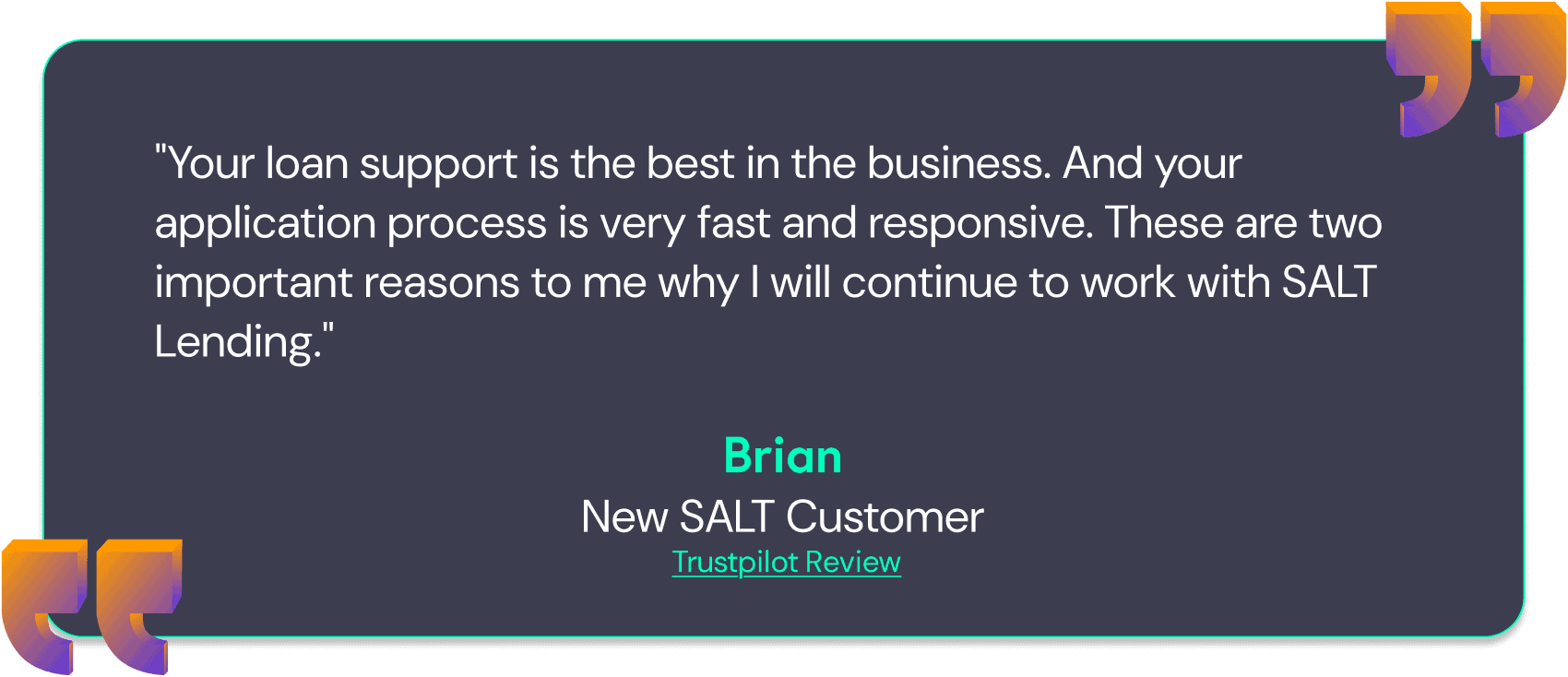 "Your loan support is the best in the business. And your application process is very fast and responsive. These are two important reasons to me why I will continue to work with SALT Lending."

Brian
New SALT Customer
Trustpilot Review